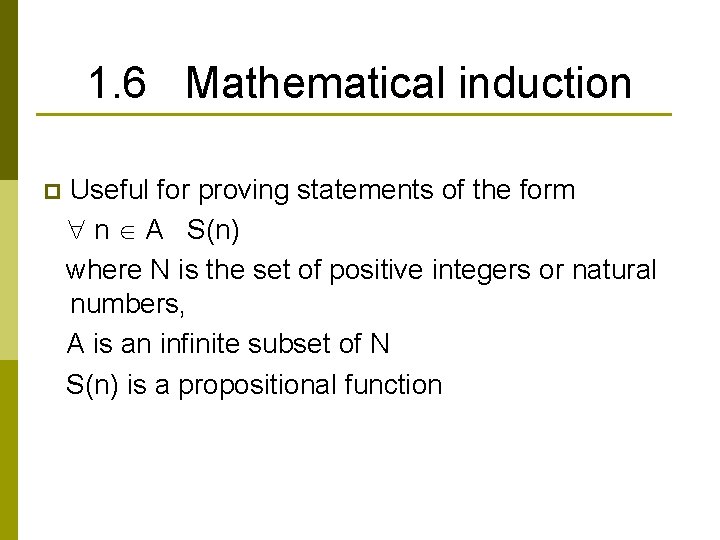 1.6 Mathematical induction

Useful for proving statements of the form

$\forall$ n $\in$ A S(n)

where N is the set of positive integers or natural numbers,

A is an infinite subset of N

S(n) is a propositional function